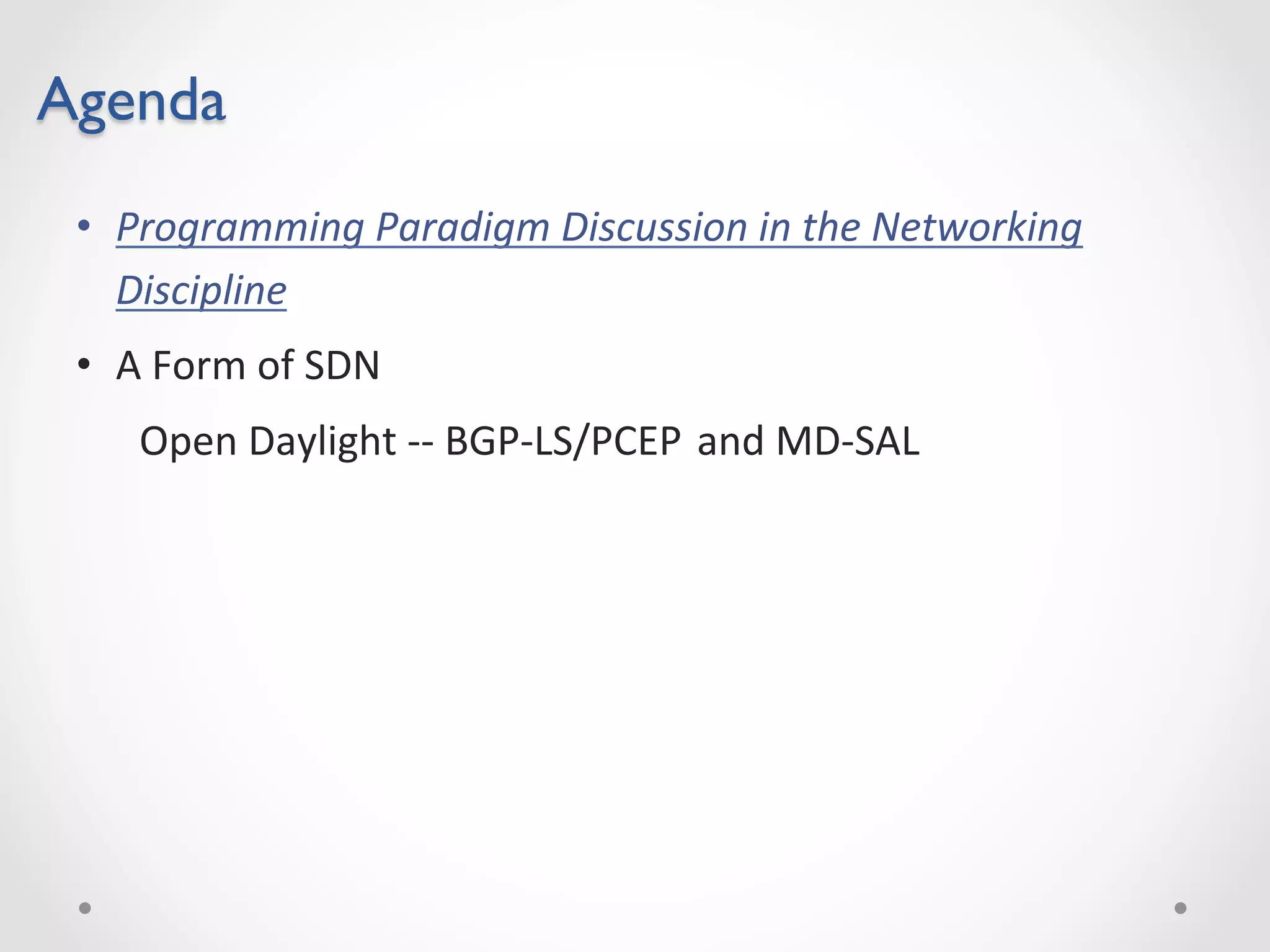 Agenda

• Programming Paradigm Discussion in the Networking Discipline

• A Form of SDN

Open Daylight -- BGP-LS/PCEP and MD-SAL